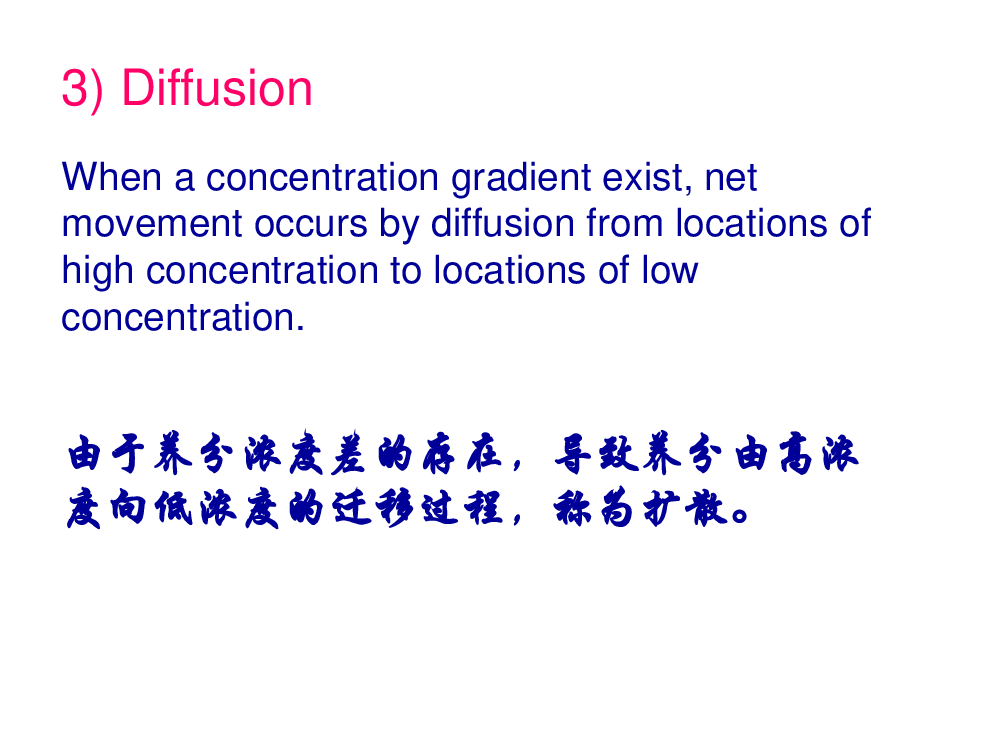 3) Diffusion

When a concentration gradient exist, net movement occurs by diffusion from locations of high concentration to locations of low concentration.

由于养分浓度差的存在，导致养分由高浓度向低浓度的迁移过程，称为扩散。